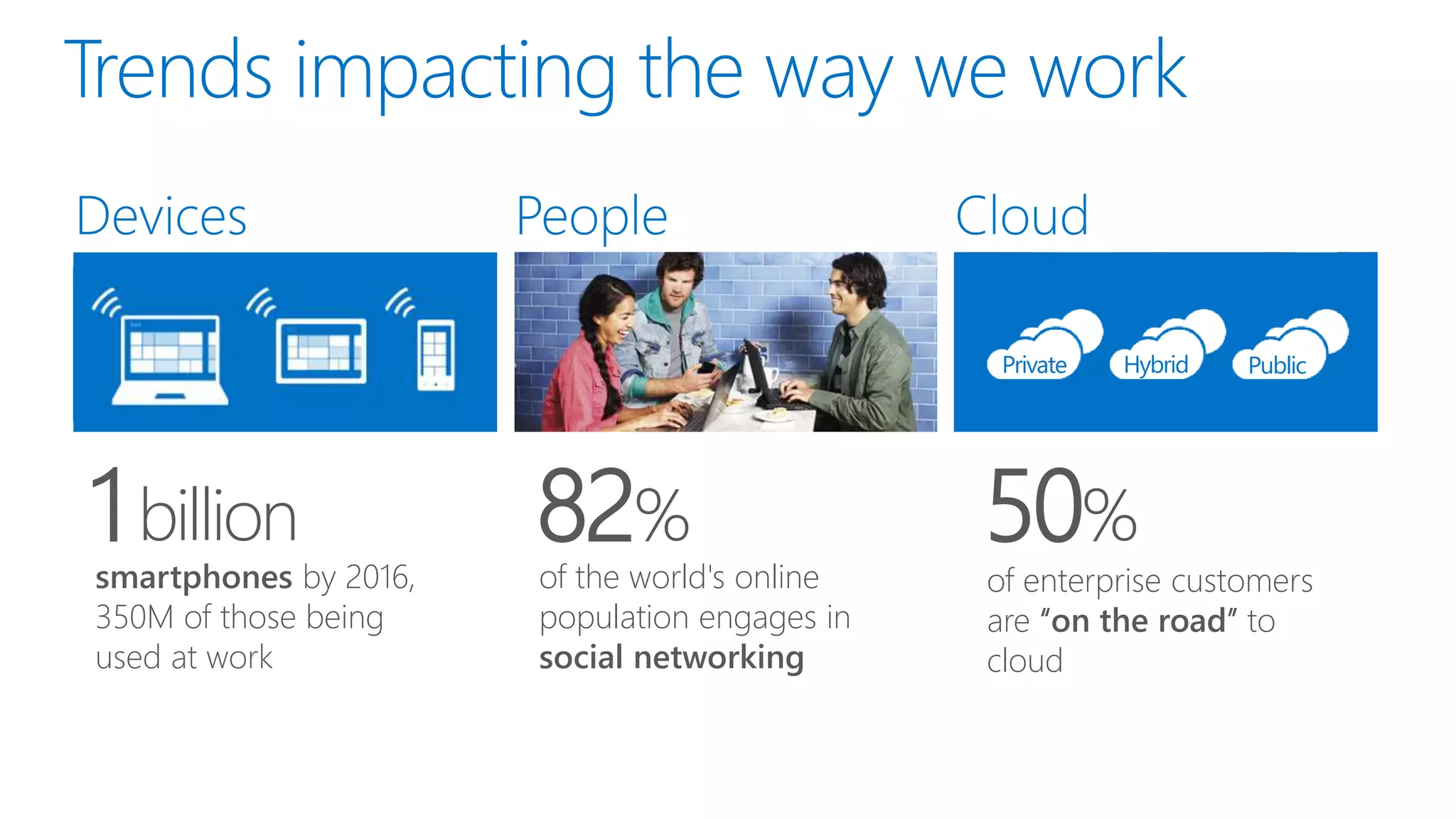 Trends impacting the way we work

Devices

1 billion

smartphones by 2016, 350M of those being used at work

People

82%

of the world's online population engages in social networking

Cloud

Private

Hybrid

Public

50%

of enterprise customers are "on the road" to cloud